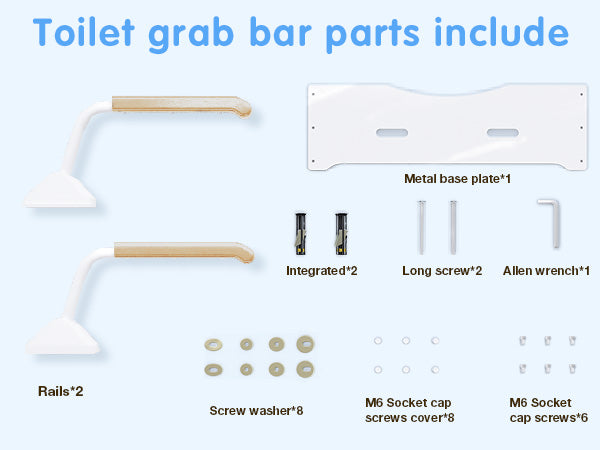 Toilet grab bar parts include

Metal base plate*1

Integrated*2

Long screw*2

Allen wrench*1

Rails*2

Screw washer*8

M6 Socket cap screws cover*8

M6 Socket cap screws*6